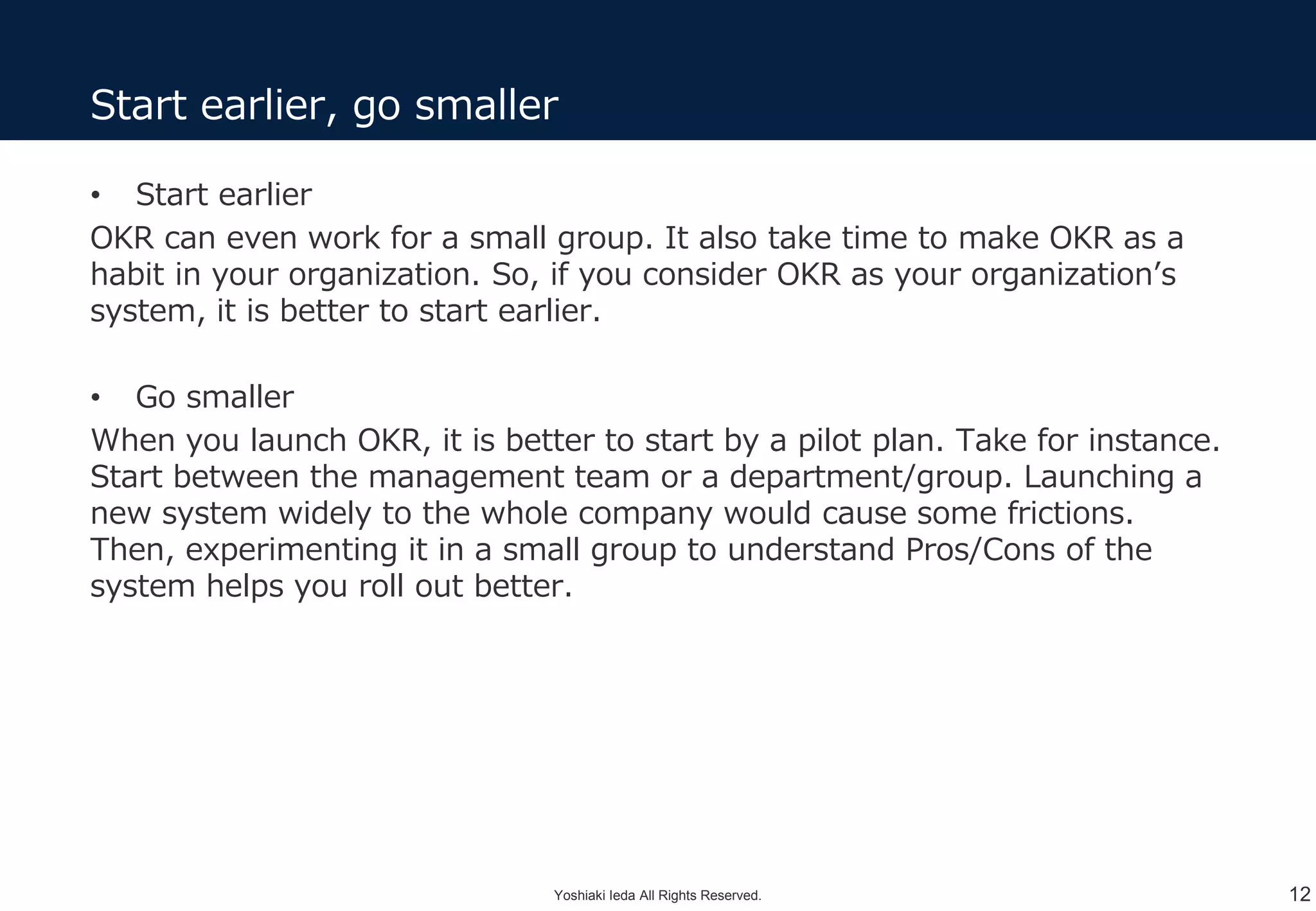 Start earlier, go smaller

• Start earlier

OKR can even work for a small group. It also take time to make OKR as a habit in your organization. So, if you consider OKR as your organization’s system, it is better to start earlier.

• Go smaller

When you launch OKR, it is better to start by a pilot plan. Take for instance. Start between the management team or a department/group. Launching a new system widely to the whole company would cause some frictions. Then, experimenting it in a small group to understand Pros/Cons of the system helps you roll out better.

Yoshiaki Ieda All Rights Reserved.

12